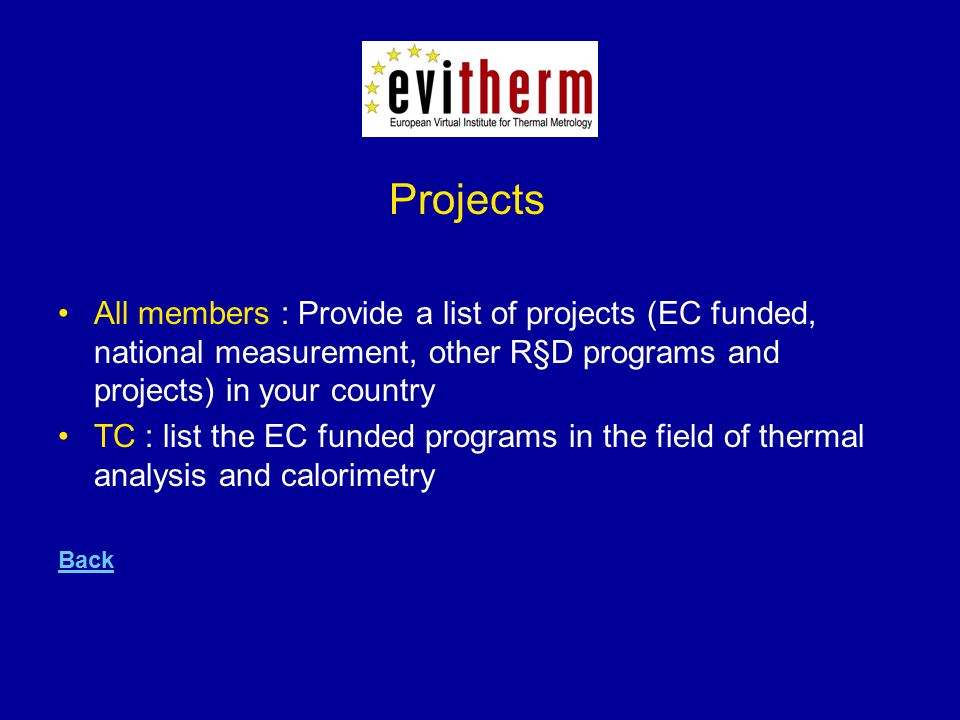 evitherm
European Virtual Institute for Thermal Metrology

Projects

• All members : Provide a list of projects (EC funded, national measurement, other R§D programs and projects) in your country
• TC : list the EC funded programs in the field of thermal analysis and calorimetry

Back